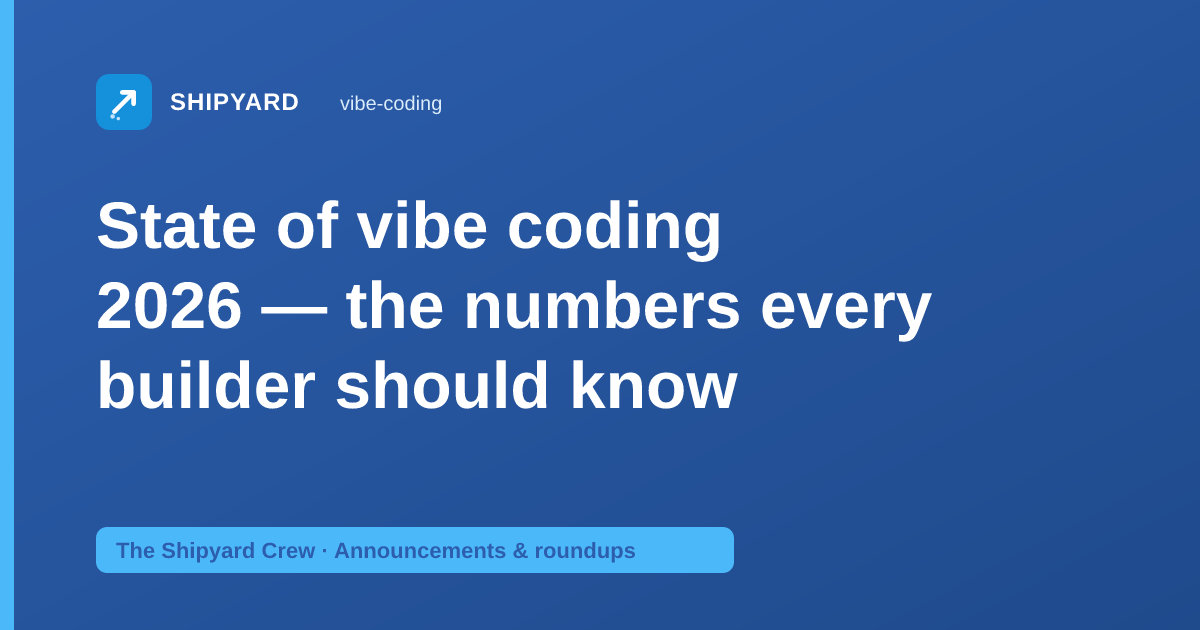 SHIPYARD vibe-coding

State of vibe coding 2026 — the numbers every builder should know

The Shipyard Crew · Announcements & roundups